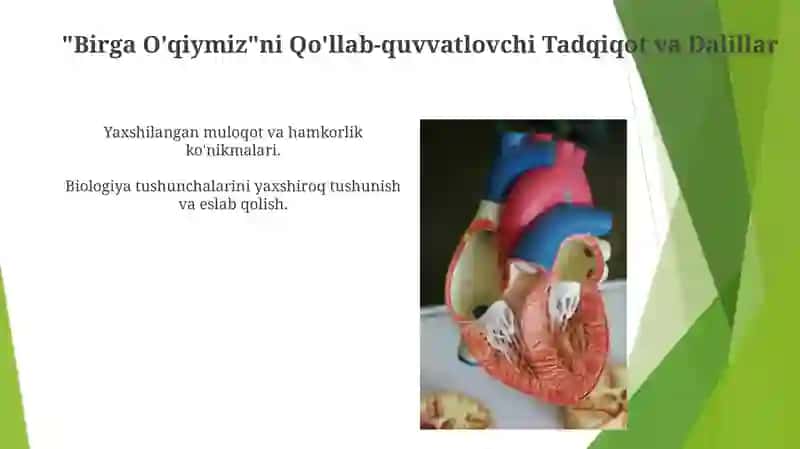 "Birga O'qiymiz"ni Qo'llab-quvvatlovchi Tadqiqot va Dalillar

Yaxshilangan muloqot va hamkorlik ko'nikmalari.

Biologiya tushunchalarini yaxshiroq tushunish va eslab qolish.